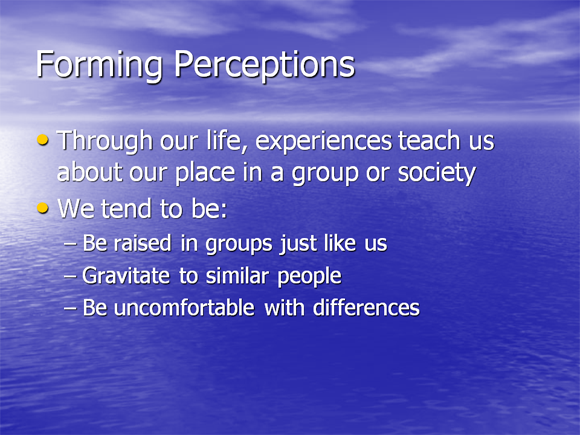 Forming Perceptions

• Through our life, experiences teach us about our place in a group or society
• We tend to be:
– Be raised in groups just like us
– Gravitate to similar people
– Be uncomfortable with differences